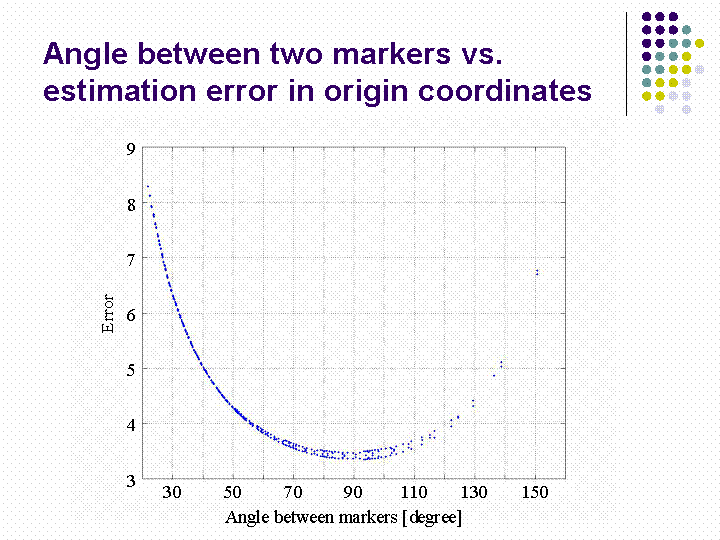 Angle between two markers vs. estimation error in origin coordinates

9
8
7
6
5
4
3
Error

30
50
70
90
110
130
150
Angle between markers [degree]